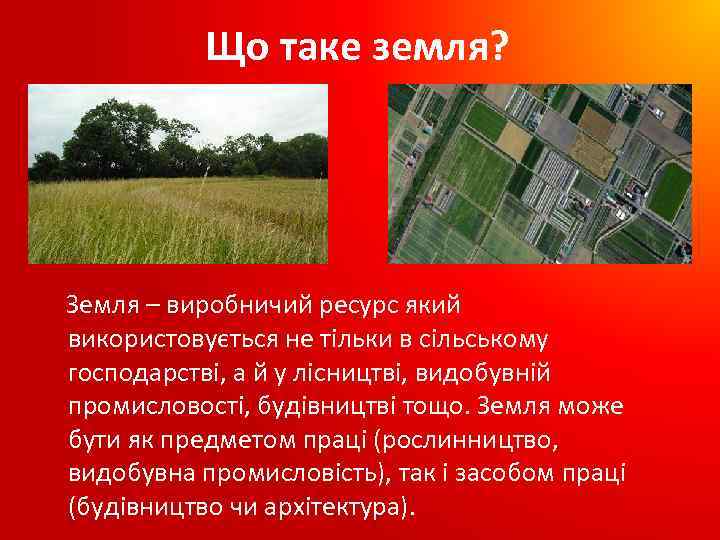 Що таке земля?

Земля – виробничий ресурс який використовується не тільки в сільському господарстві, а й у лісництві, видобувній промисловості, будівництві тощо. Земля може бути як предметом праці (рослинництво, видобувна промисловість), так і засобом праці (будівництво чи архітектура).